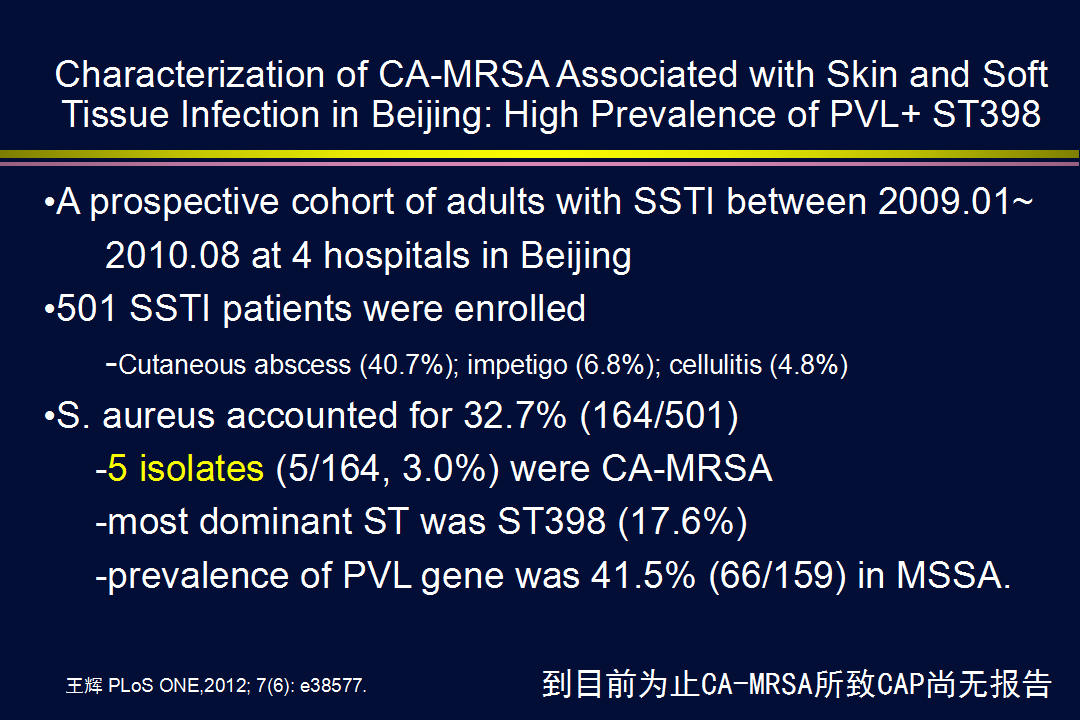 Characterization of CA-MRSA Associated with Skin and Soft Tissue Infection in Beijing: High Prevalence of PVL+ ST398

•A prospective cohort of adults with SSTI between 2009.01~ 2010.08 at 4 hospitals in Beijing

•501 SSTI patients were enrolled

-Cutaneous abscess (40.7%); impetigo (6.8%); cellulitis (4.8%)

•S. aureus accounted for 32.7% (164/501)

-5 isolates (5/164, 3.0%) were CA-MRSA

-most dominant ST was ST398 (17.6%)

-prevalence of PVL gene was 41.5% (66/159) in MSSA.

王辉 PLoS ONE,2012; 7(6): e38577.

到目前为止CA-MRSA所致CAP尚无报告